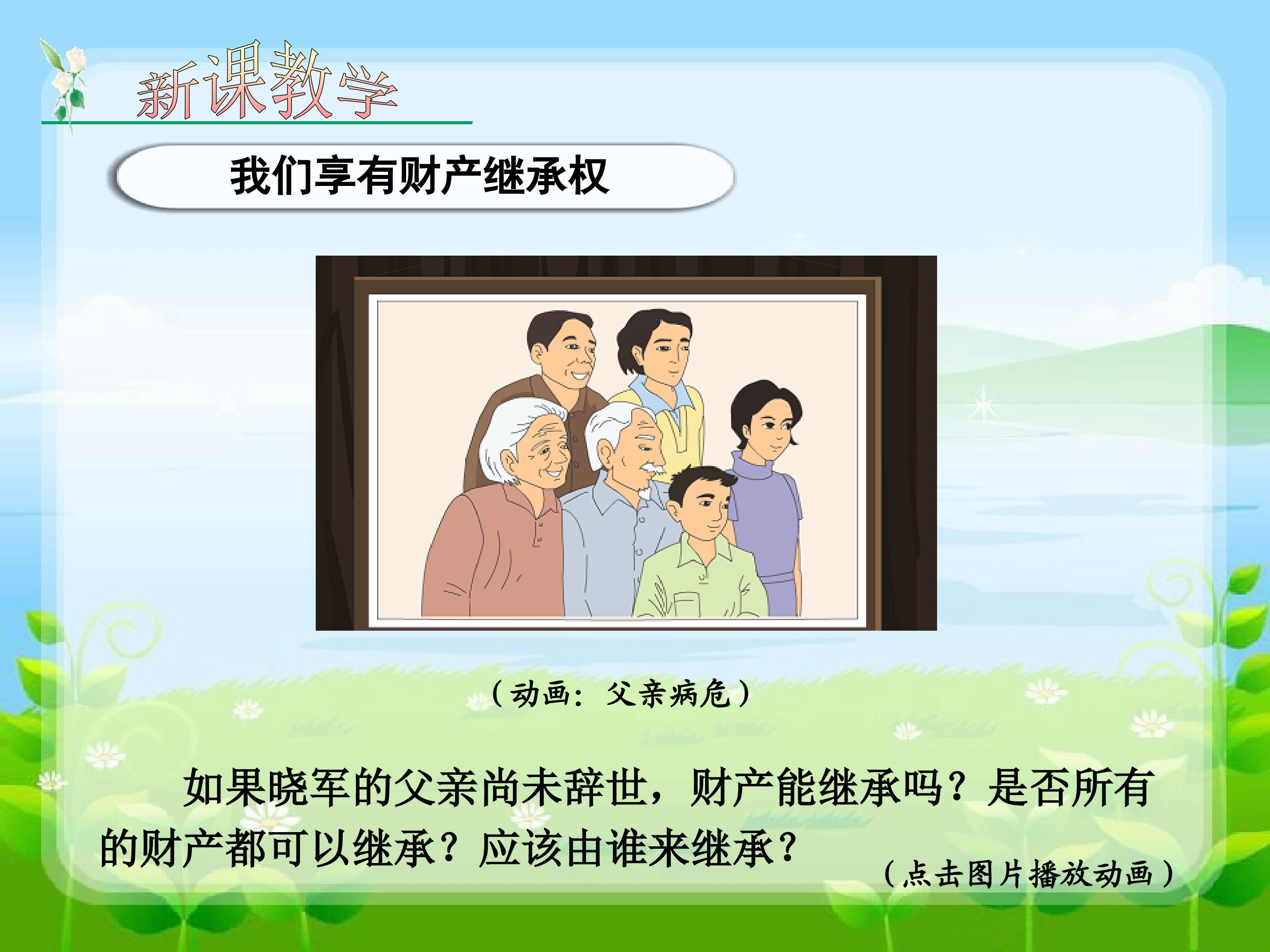 新课教学

我们享有财产继承权

（动画：父亲病危）

如果晓军的父亲尚未辞世，财产能继承吗？是否所有的财产都可以继承？应该由谁来继承？

（点击图片播放动画）